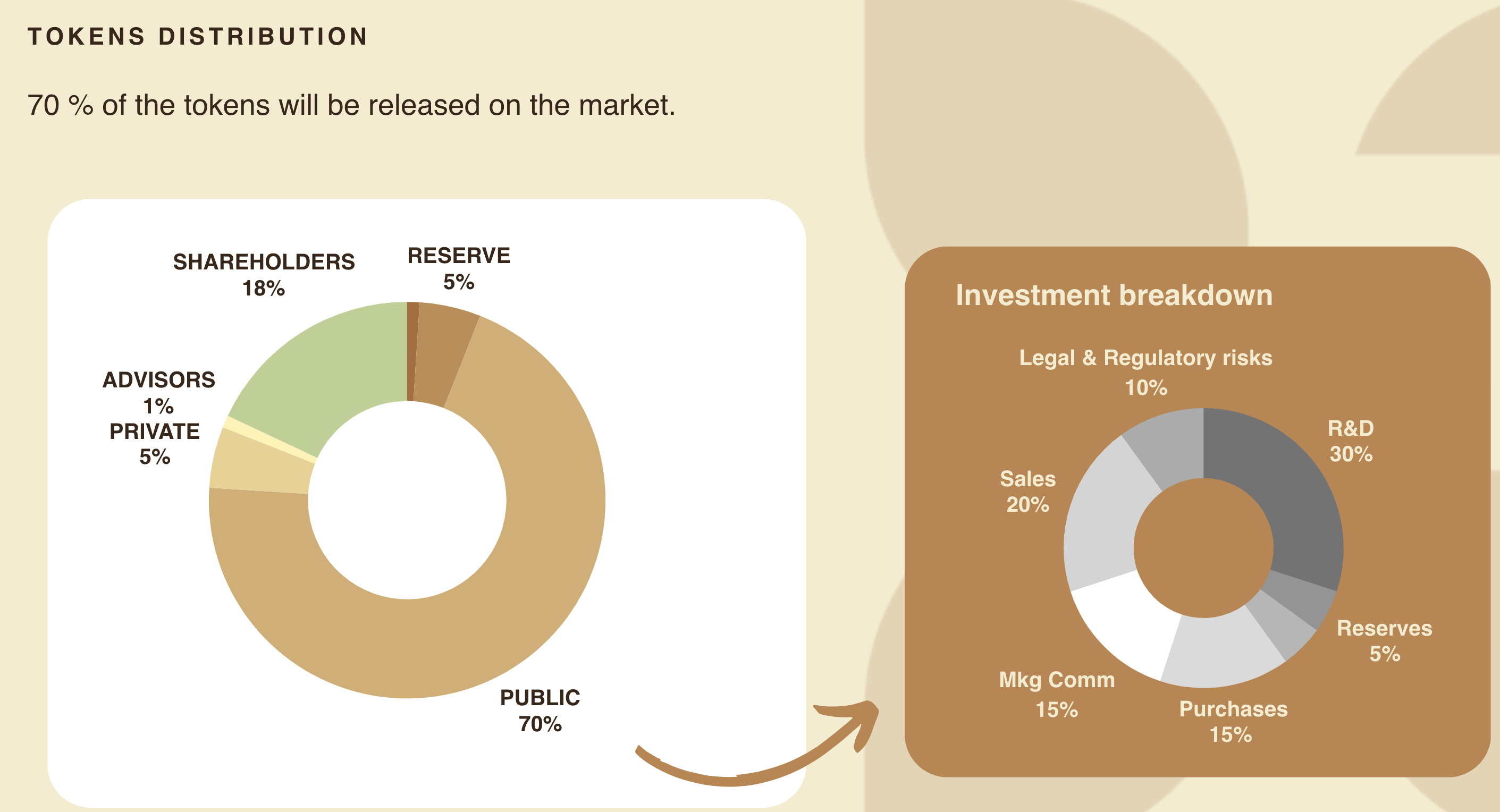 TOKENS DISTRIBUTION

70 % of the tokens will be released on the market.

SHAREHOLDERS
18%

RESERVE
5%

ADVISORS
1%

PRIVATE
5%

PUBLIC
70%

Investment breakdown

Legal & Regulatory risks
10%

R&D
30%

Sales
20%

Reserves
5%

Mkg Comm
15%

Purchases
15%